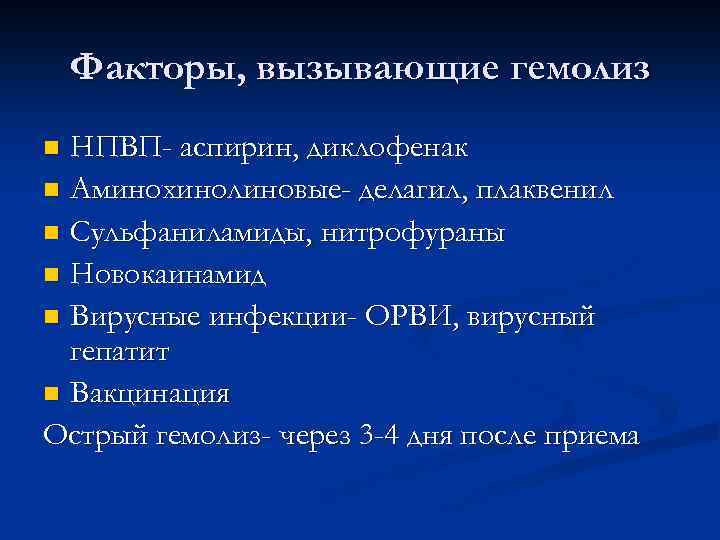 Факторы, вызывающие гемолиз

- НПВП- аспирин, диклофенак
- Аминохинолиновые- делагил, плаквенил
- Сульфаниламиды, нитрофураны
- Новокаинамид
- Вирусные инфекции- ОРВИ, вирусный гепатит
- Вакцинация

Острый гемолиз- через 3-4 дня после приема